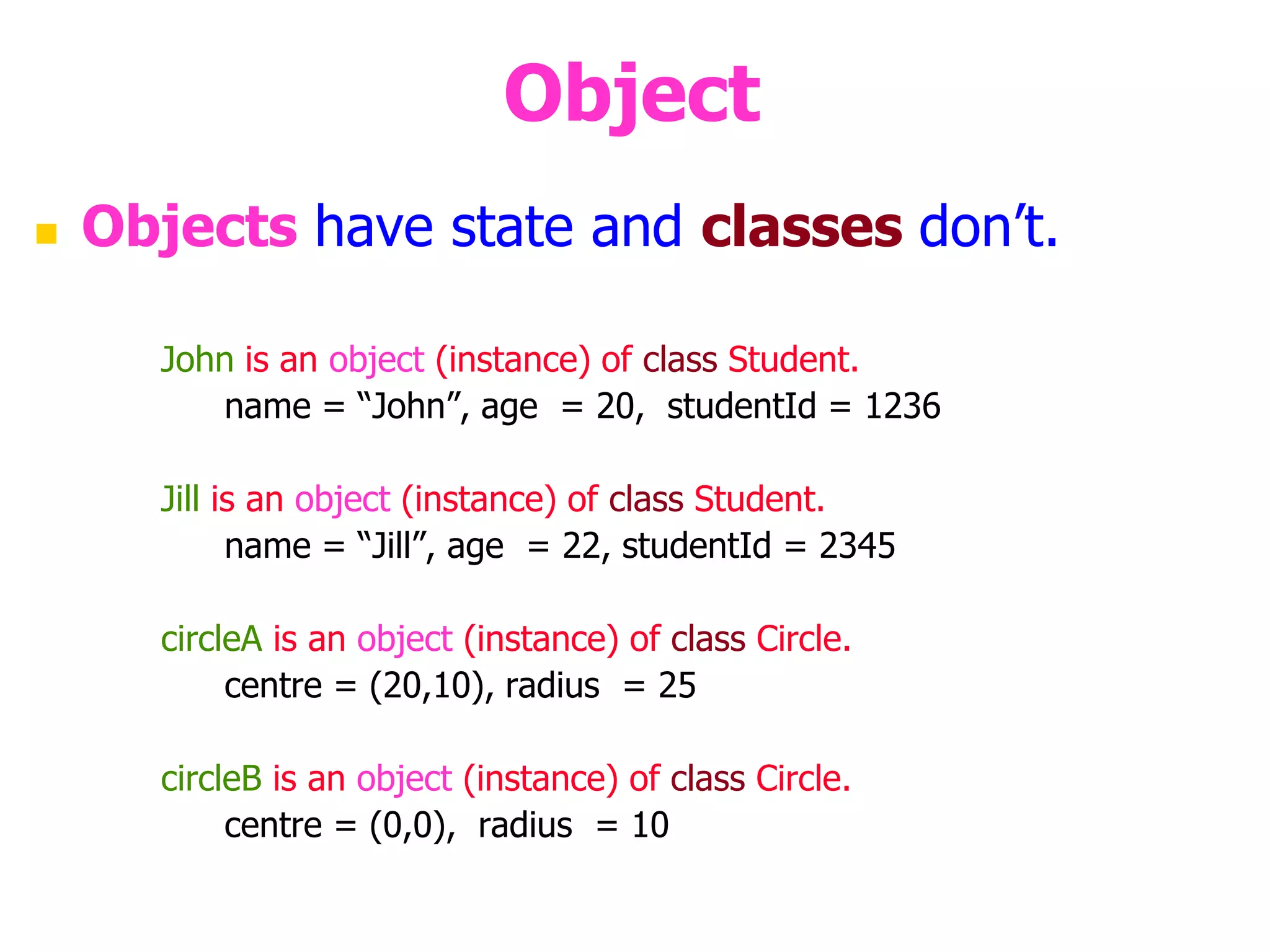 Object

Objects have state and classes don’t.

John is an object (instance) of class Student.
name = “John”, age = 20, studentId = 1236

Jill is an object (instance) of class Student.
name = “Jill”, age = 22, studentId = 2345

circleA is an object (instance) of class Circle.
centre = (20,10), radius = 25

circleB is an object (instance) of class Circle.
centre = (0,0), radius = 10